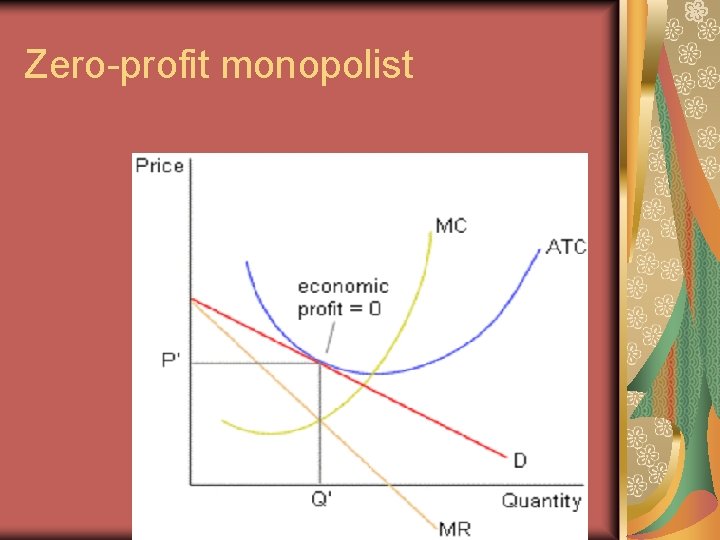 Zero-profit monopolist

Price

MC

ATC

economic profit = 0

P'

D

Q'

Quantity

MR